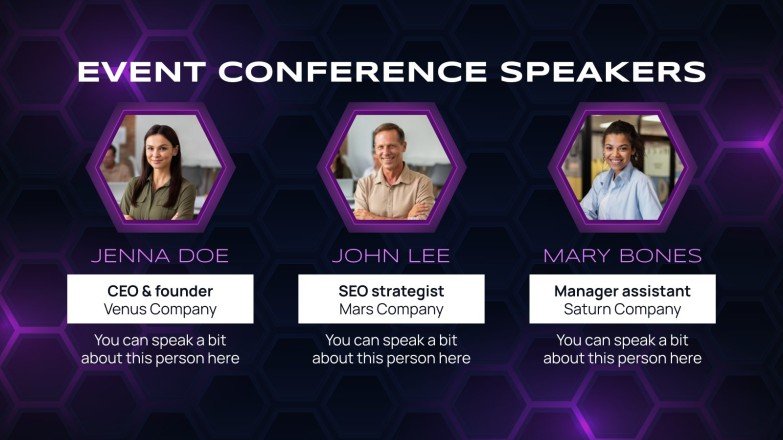 EVENT CONFERENCE SPEAKERS

JENNA DOE

CEO & founder
Venus Company

You can speak a bit about this person here

JOHN LEE

SEO strategist
Mars Company

You can speak a bit about this person here

MARY BONES

Manager assistant
Saturn Company

You can speak a bit about this person here